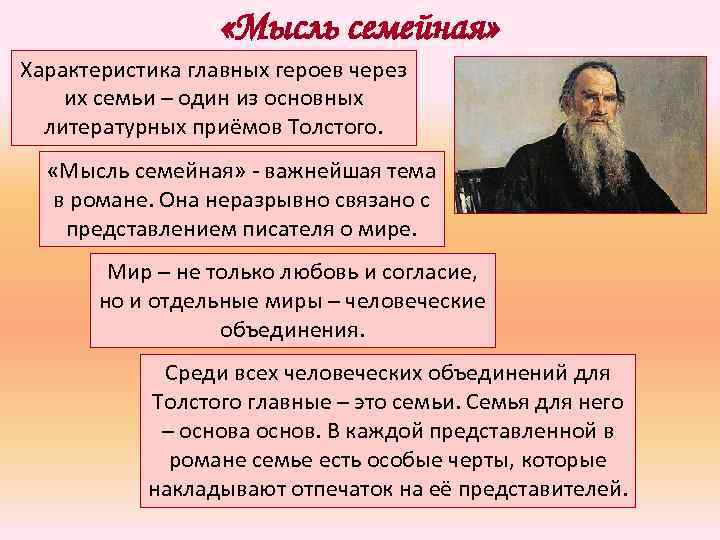 «Мысль семейная»

Характеристика главных героев через их семьи – один из основных литературных приёмов Толстого.

«Мысль семейная» - важнейшая тема в романе. Она неразрывно связано с представлением писателя о мире.

Мир – не только любовь и согласие, но и отдельные миры – человеческие объединения.

Среди всех человеческих объединений для Толстого главные – это семьи. Семья для него – основа основ. В каждой представленной в романе семье есть особые черты, которые накладывают отпечаток на её представителей.